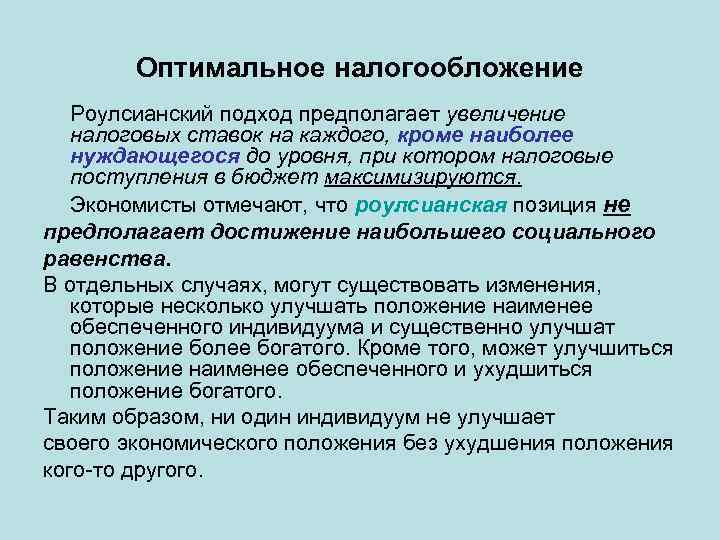 Оптимальное налогообложение

Роулсианский подход предполагает увеличение налоговых ставок на каждого, кроме наиболее нуждающегося до уровня, при котором налоговые поступления в бюджет максимизируются.

Экономисты отмечают, что роулсианская позиция не предполагает достижение наибольшего социального равенства.

В отдельных случаях, могут существовать изменения, которые несколько улучшать положение наименее обеспеченного индивидуума и существенно улучшат положение более богатого. Кроме того, может улучшиться положение наименее обеспеченного и ухудшиться положение богатого.

Таким образом, ни один индивидуум не улучшает своего экономического положения без ухудшения положения кого-то другого.